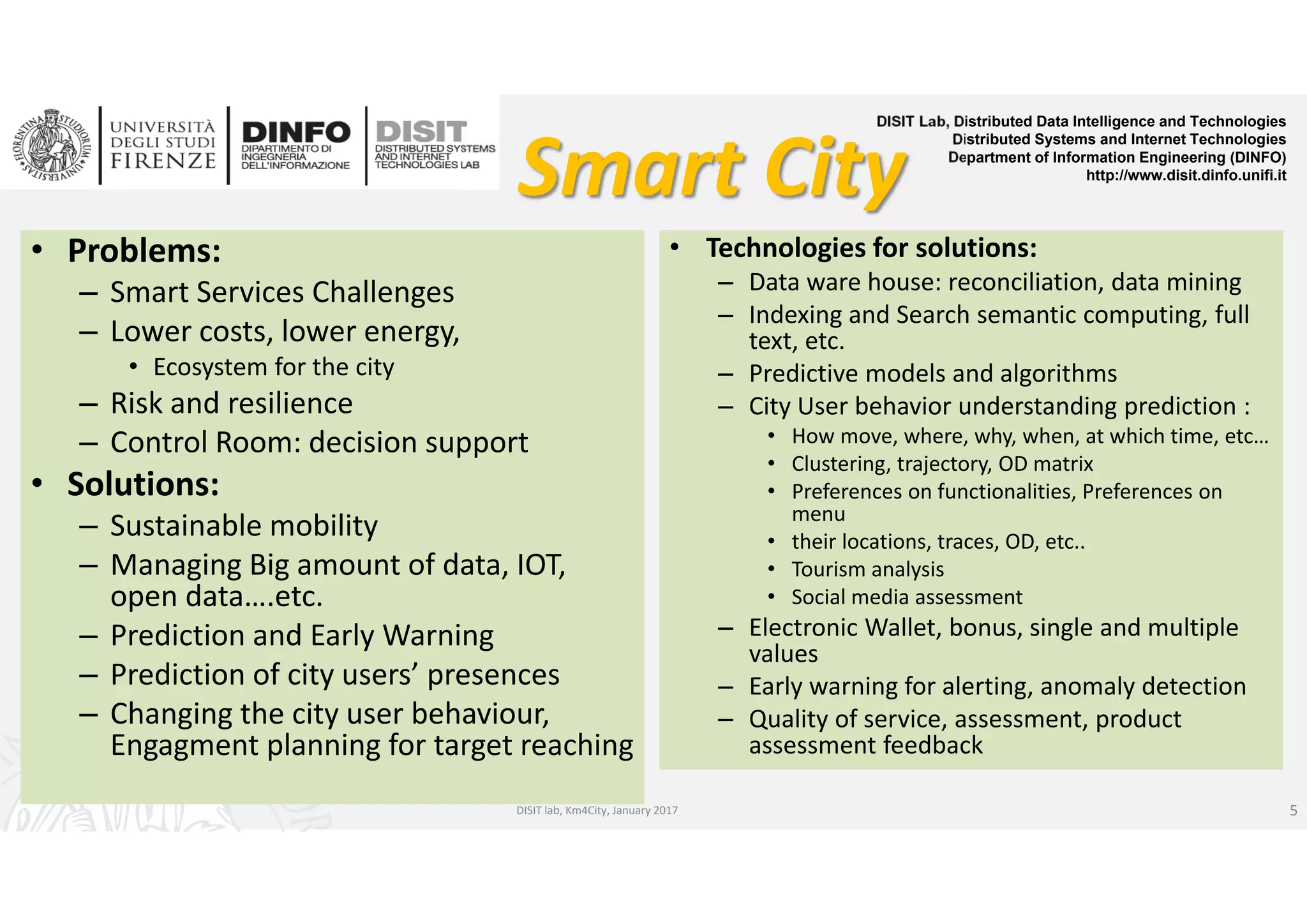 FLORENTINA STUDIORUM UNIVERSITAS

UNIVERSITÀ DEGLI STUDI FIRENZE

DINFO DIPARTIMENTO DI INGEGNERIA DELL'INFORMAZIONE

DISIT DISTRIBUTED SYSTEMS AND INTERNET TECHNOLOGIES LAB

Smart City

DISIT Lab, Distributed Data Intelligence and Technologies
Distributed Systems and Internet Technologies
Department of Information Engineering (DINFO)
http://www.disit.dinfo.unifi.it

• Problems:
– Smart Services Challenges
– Lower costs, lower energy,
• Ecosystem for the city
– Risk and resilience
– Control Room: decision support
• Solutions:
– Sustainable mobility
– Managing Big amount of data, IOT, open data….etc.
– Prediction and Early Warning
– Prediction of city users' presences
– Changing the city user behaviour, Engagment planning for target reaching

• Technologies for solutions:
– Data ware house: reconciliation, data mining
– Indexing and Search semantic computing, full text, etc.
– Predictive models and algorithms
– City User behavior understanding prediction :
• How move, where, why, when, at which time, etc…
• Clustering, trajectory, OD matrix
• Preferences on functionalities, Preferences on menu
• their locations, traces, OD, etc..
• Tourism analysis
• Social media assessment
– Electronic Wallet, bonus, single and multiple values
– Early warning for alerting, anomaly detection
– Quality of service, assessment, product assessment feedback

DISIT lab, Km4City, January 2017

5